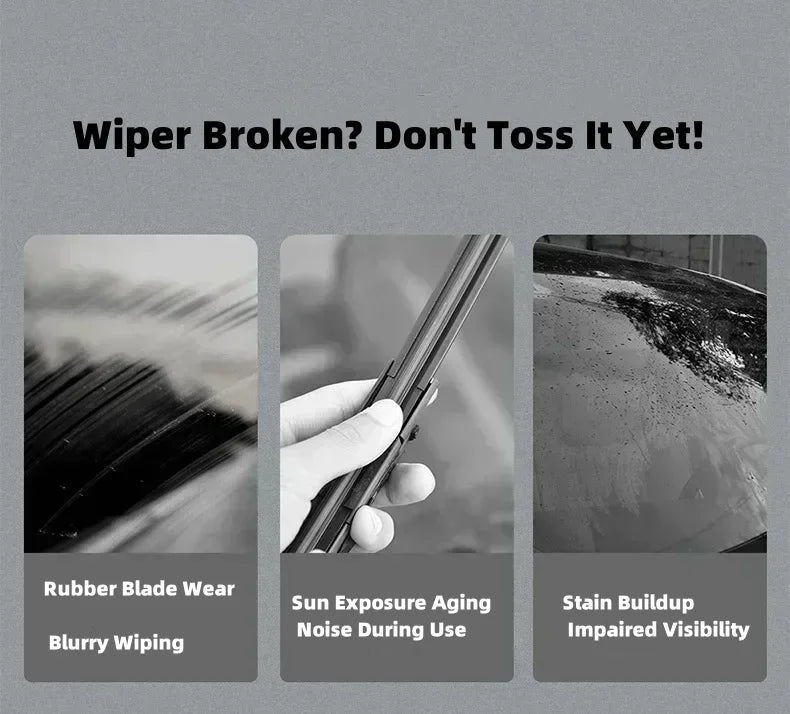 Wiper Broken? Don't Toss It Yet!

Rubber Blade Wear

Blurry Wiping

Sun Exposure Aging
Noise During Use

Stain Buildup
Impaired Visibility